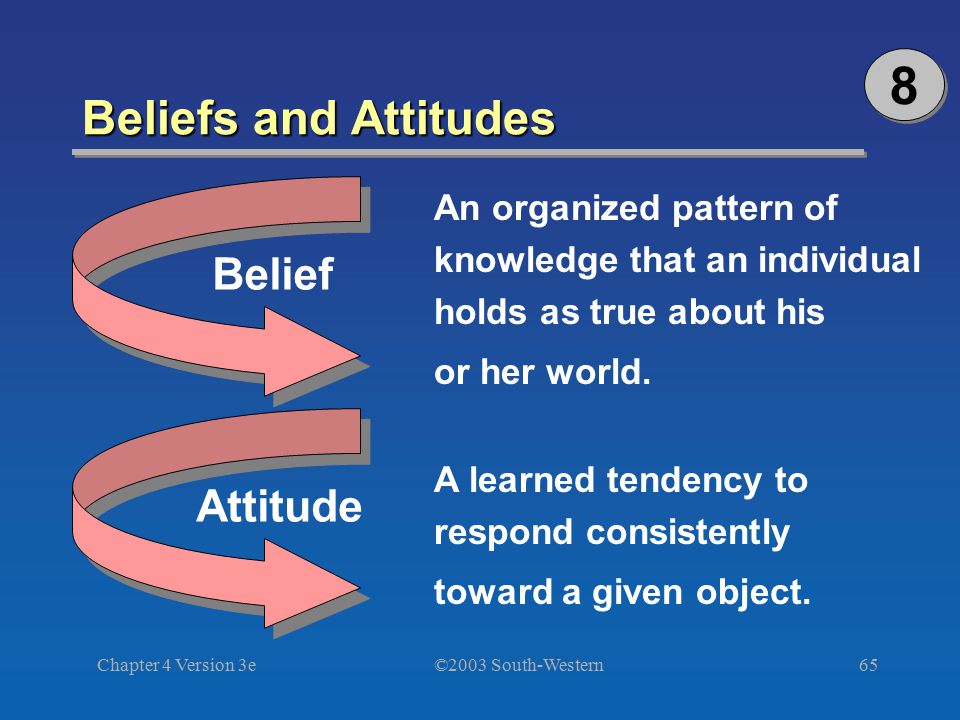 8

Beliefs and Attitudes

Belief

An organized pattern of knowledge that an individual holds as true about his or her world.

Attitude

A learned tendency to respond consistently toward a given object.

Chapter 4 Version 3e

©2003 South-Western

65